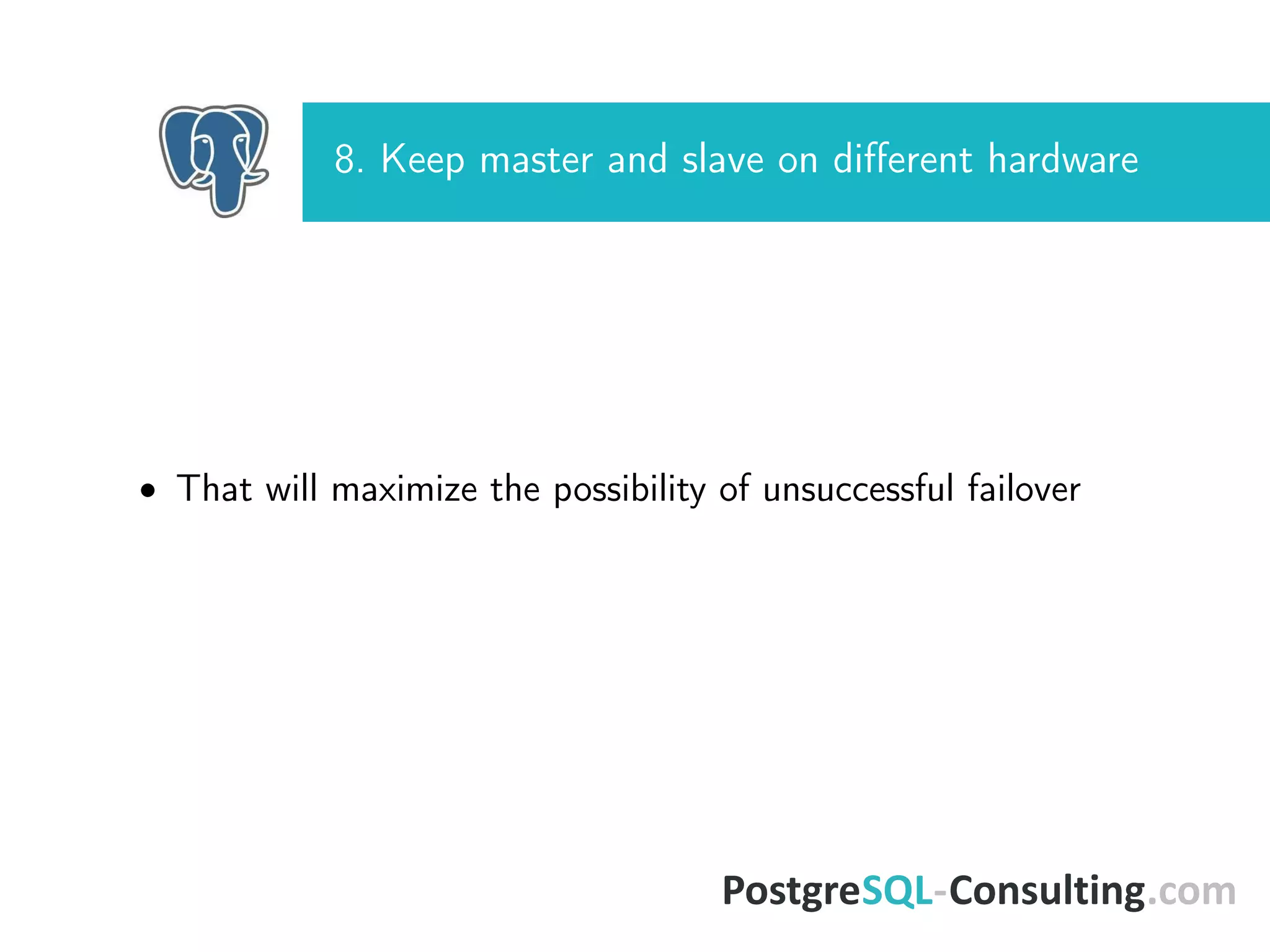 8. Keep master and slave on different hardware

• That will maximize the possibility of unsuccessful failover

PostgreSQL-Consulting.com